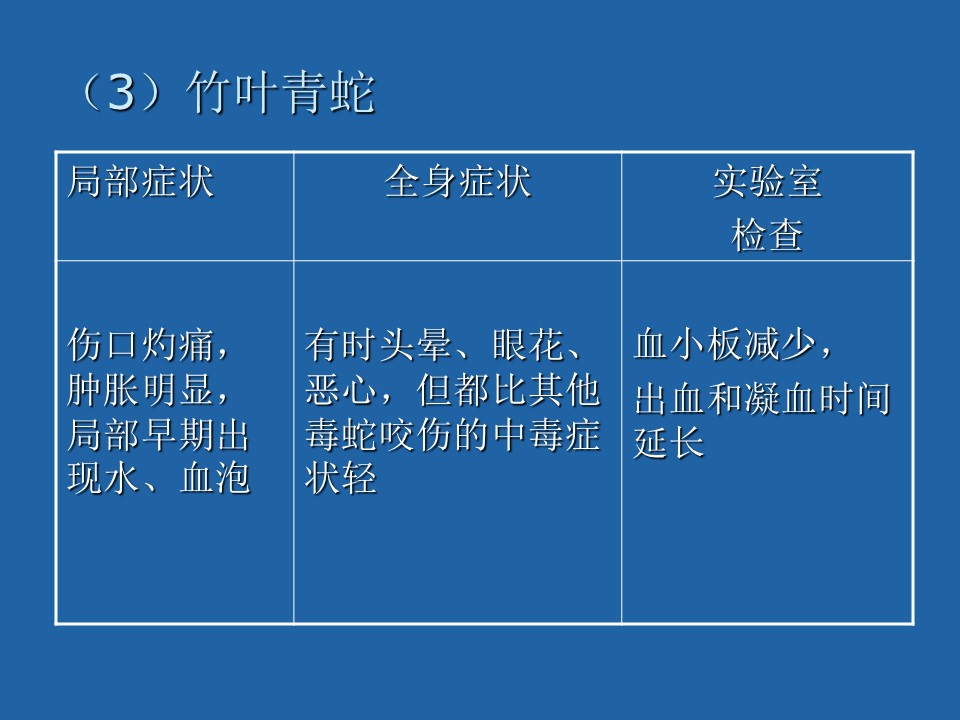 （3）竹叶青蛇

| 局部症状 | 全身症状 | 实验室检查 |
|---|---|---|
| 伤口灼痛，肿胀明显，局部早期出现水、血泡 | 有时头晕、眼花、恶心，但都比其他毒蛇咬伤的中毒症状轻 | 血小板减少，出血和凝血时间延长 |